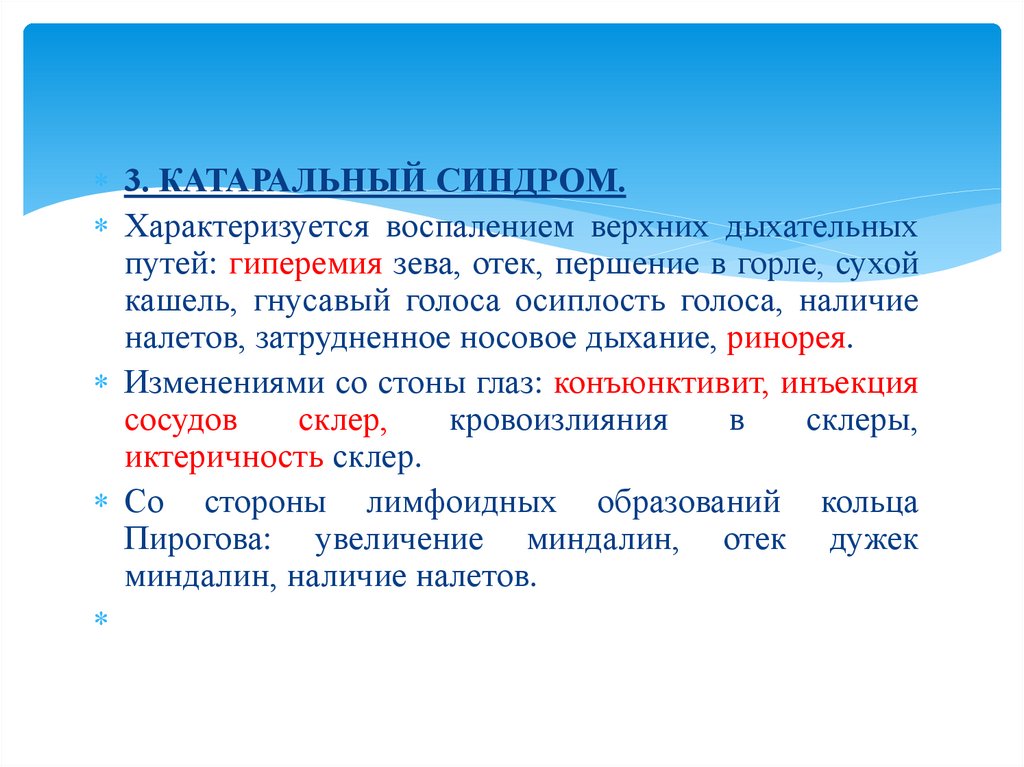 3. КАТАРАЛЬНЫЙ СИНДРОМ.

Характеризуется воспалением верхних дыхательных путей: гиперемия зева, отек, першение в горле, сухой кашель, гнусавый голоса осиплость голоса, наличие налетов, затрудненное носовое дыхание, ринорея.

Изменениями со стоны глаз: конъюнктивит, инъекция сосудов склер, кровоизлияния в склеры, иктеричность склер.

Со стороны лимфоидных образований кольца Пирогова: увеличение миндалин, отек дужек миндалин, наличие налетов.